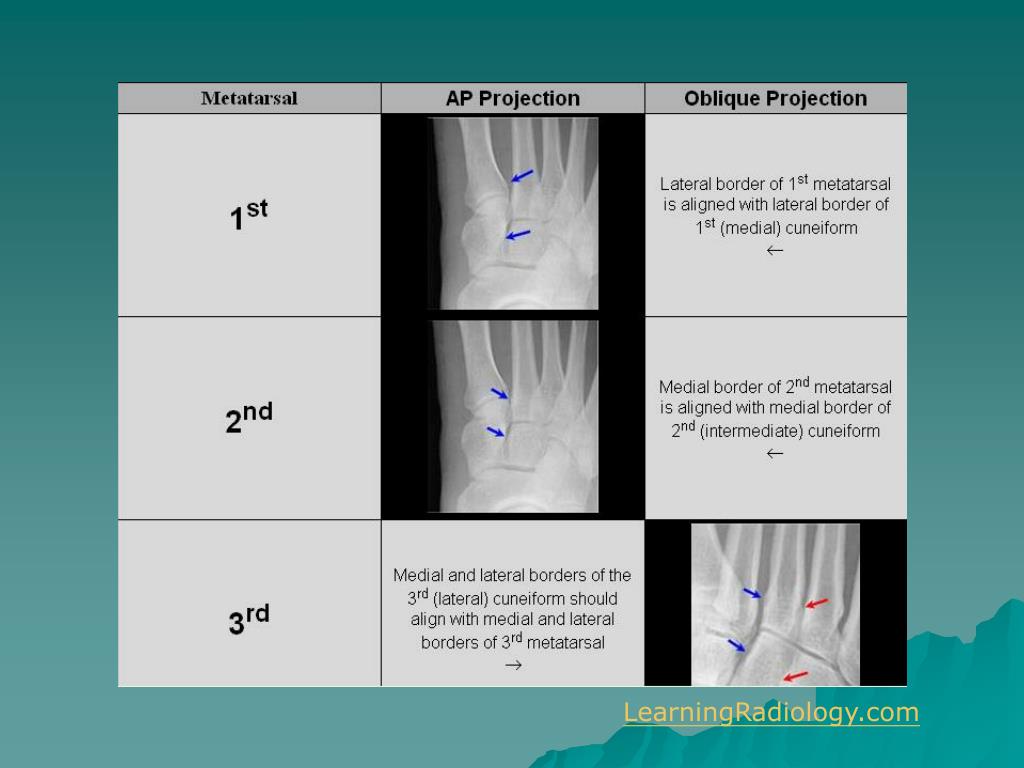 | Metatarsal | AP Projection | Oblique Projection |
|---|---|---|
| $1^{st}$ | | Lateral border of $1^{st}$ metatarsal is aligned with lateral border of $1^{st}$ (medial) cuneiform $\leftarrow$ |
| $2^{nd}$ | | Medial border of $2^{nd}$ metatarsal is aligned with medial border of $2^{nd}$ (intermediate) cuneiform $\leftarrow$ |
| $3^{rd}$ | Medial and lateral borders of the $3^{rd}$ (lateral) cuneiform should align with medial and lateral borders of $3^{rd}$ metatarsal $\rightarrow$ | |

LearningRadiology.com